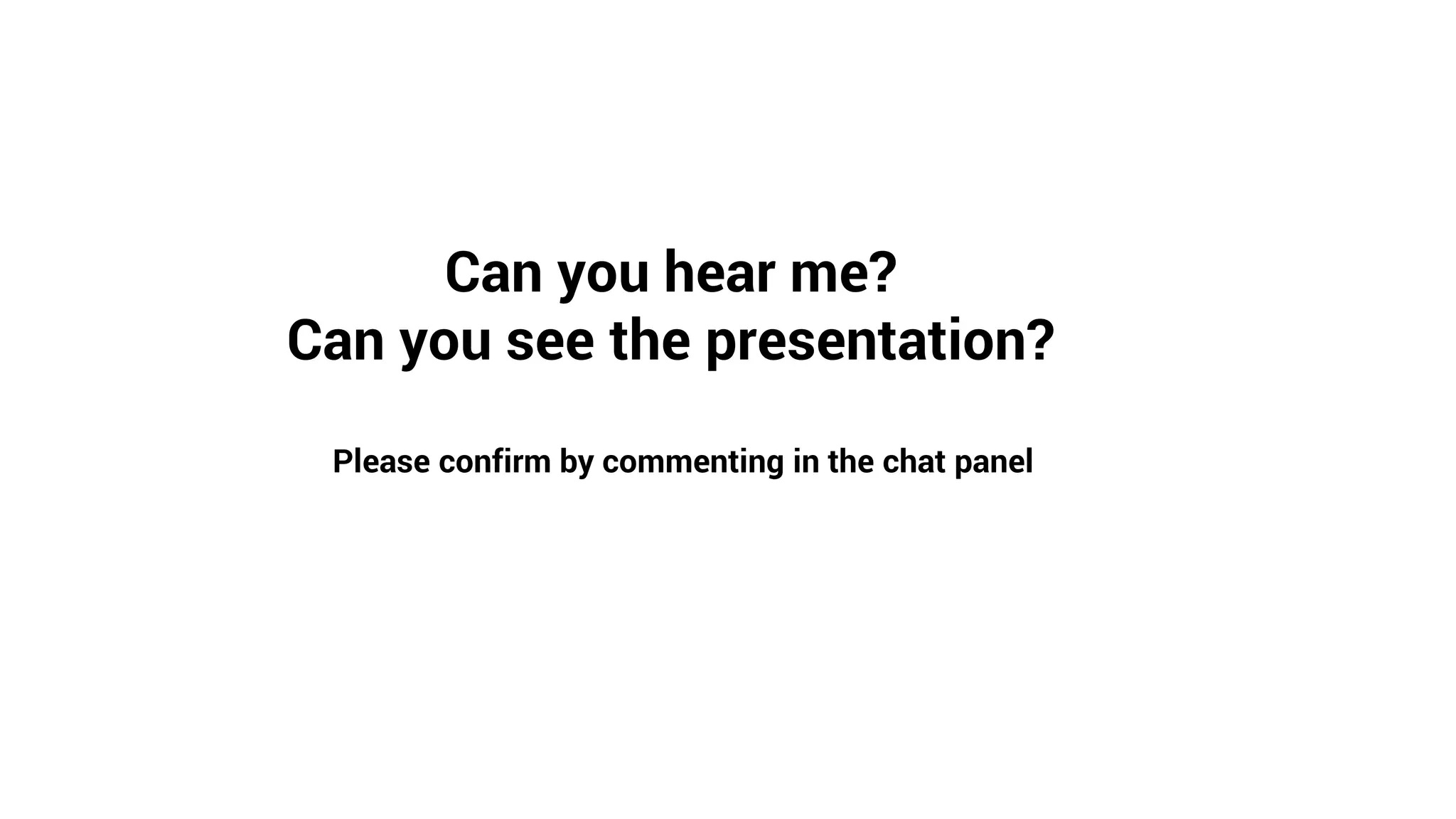 Can you hear me?
Can you see the presentation?

Please confirm by commenting in the chat panel